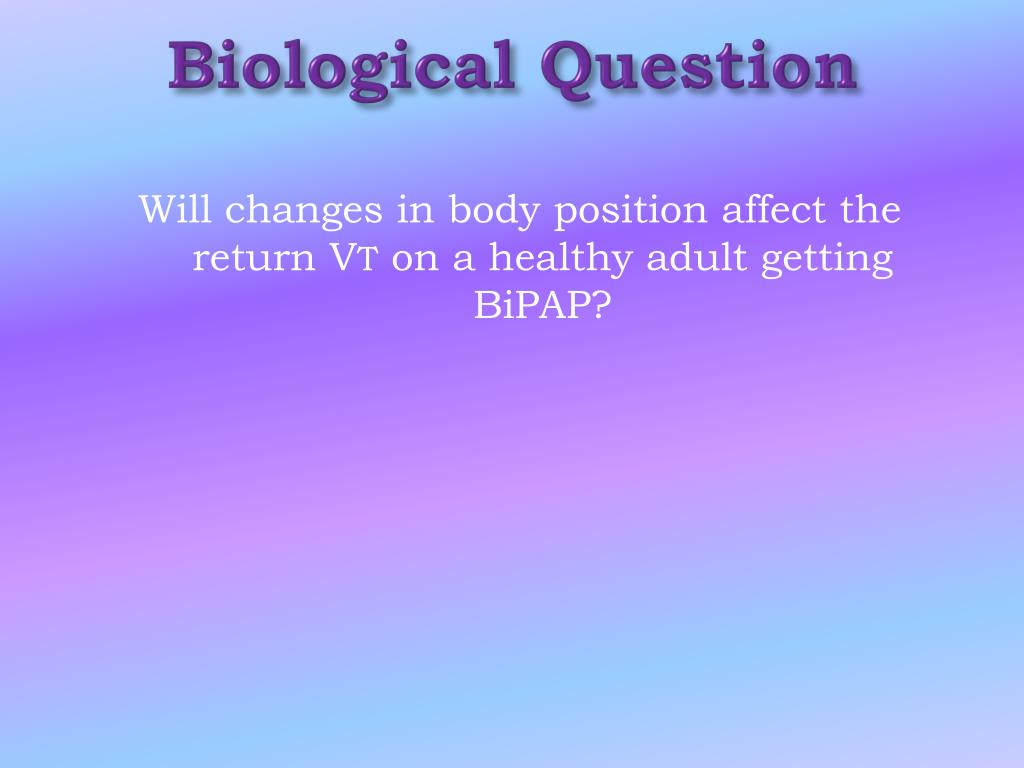 Biological Question

Will changes in body position affect the return VT on a healthy adult getting BiPAP?